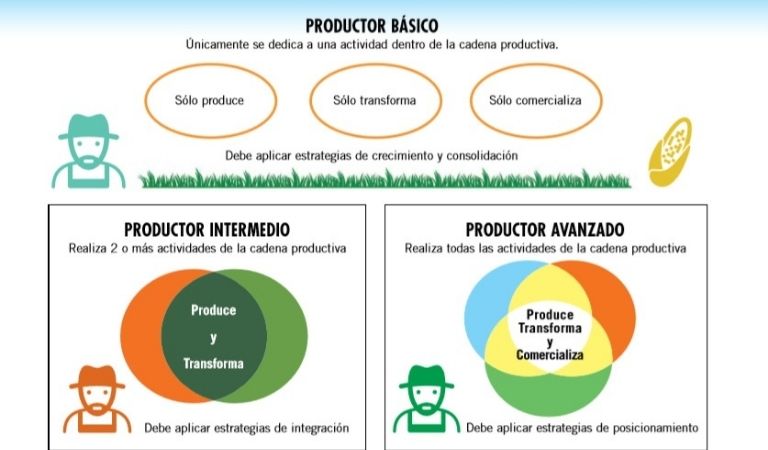 PRODUCTOR BÁSICO
Únicamente se dedica a una actividad dentro de la cadena productiva.

Sólo produce

Sólo transforma

Sólo comercializa

Debe aplicar estrategias de crecimiento y consolidación

PRODUCTOR INTERMEDIO
Realiza 2 o más actividades de la cadena productiva

Produce y Transforma

Debe aplicar estrategias de integración

PRODUCTOR AVANZADO
Realiza todas las actividades de la cadena productiva

Produce Transforma y Comercializa

Debe aplicar estrategias de posicionamiento